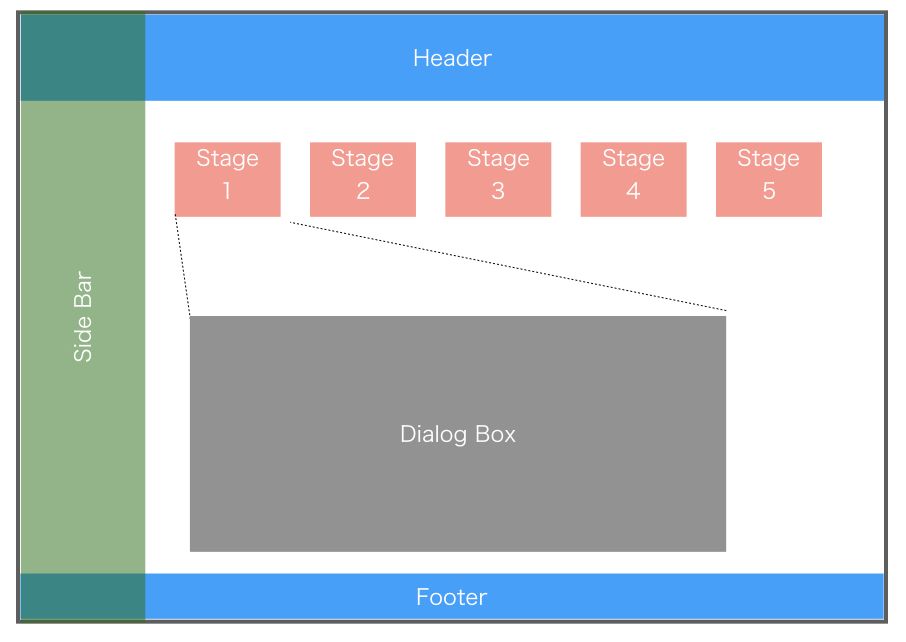 Header

Side Bar

Stage 1

Stage 2

Stage 3

Stage 4

Stage 5

Dialog Box

Footer